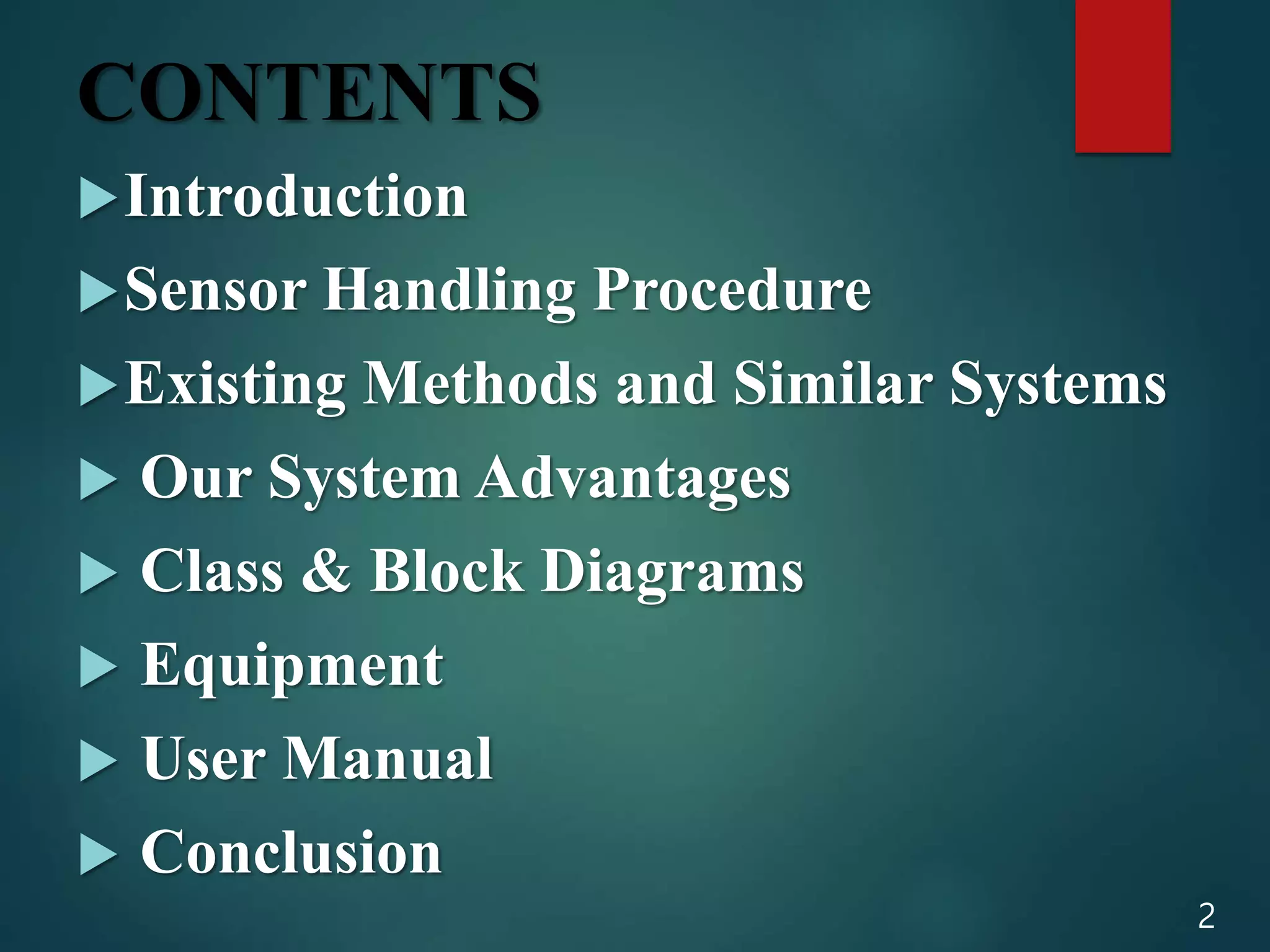 CONTENTS

▶ Introduction
▶ Sensor Handling Procedure
▶ Existing Methods and Similar Systems
▶ Our System Advantages
▶ Class & Block Diagrams
▶ Equipment
▶ User Manual
▶ Conclusion

2